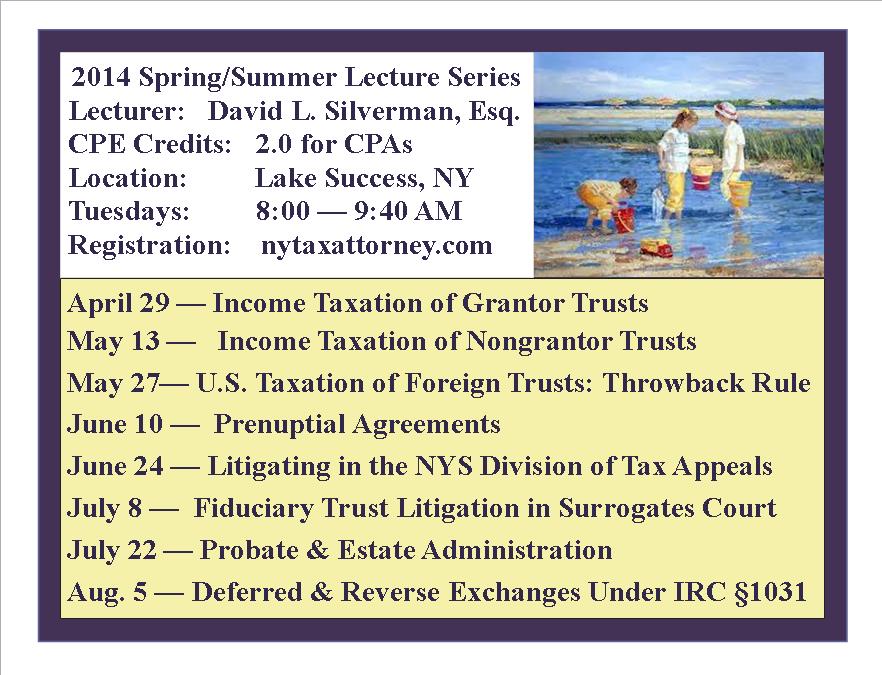 2014 Spring/Summer Lecture Series
Lecturer: David L. Silverman, Esq.
CPE Credits: 2.0 for CPAs
Location: Lake Success, NY
Tuesdays: 8:00 — 9:40 AM
Registration: nytaxattorney.com

April 29 — Income Taxation of Grantor Trusts
May 13 — Income Taxation of Nongrantor Trusts
May 27— U.S. Taxation of Foreign Trusts: Throwback Rule
June 10 — Prenuptial Agreements
June 24 — Litigating in the NYS Division of Tax Appeals
July 8 — Fiduciary Trust Litigation in Surrogates Court
July 22 — Probate & Estate Administration
Aug. 5 — Deferred & Reverse Exchanges Under IRC §1031